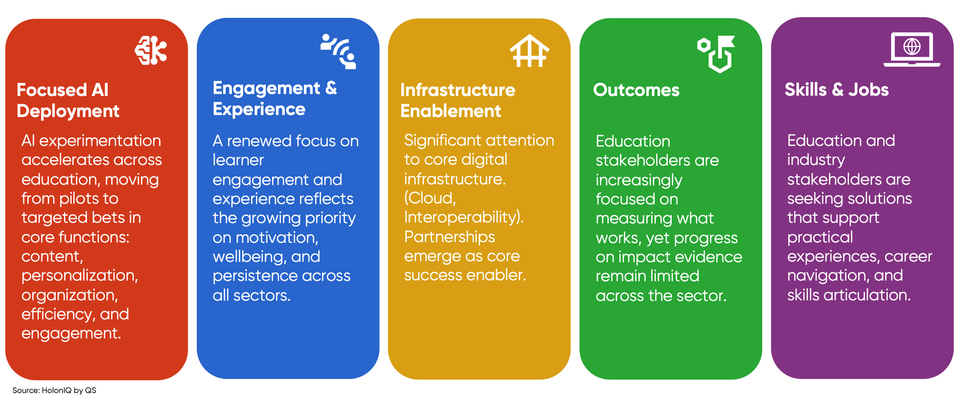 Focused AI Deployment

AI experimentation accelerates across education, moving from pilots to targeted bets in core functions: content, personalization, organization, efficiency, and engagement.

Engagement & Experience

A renewed focus on learner engagement and experience reflects the growing priority on motivation, wellbeing, and persistence across all sectors.

Infrastructure Enablement

Significant attention to core digital infrastructure. (Cloud, Interoperability). Partnerships emerge as core success enabler.

Outcomes

Education stakeholders are increasingly focused on measuring what works, yet progress on impact evidence remain limited across the sector.

Skills & Jobs

Education and industry stakeholders are seeking solutions that support practical experiences, career navigation, and skills articulation.

Source: HolonIQ by QS